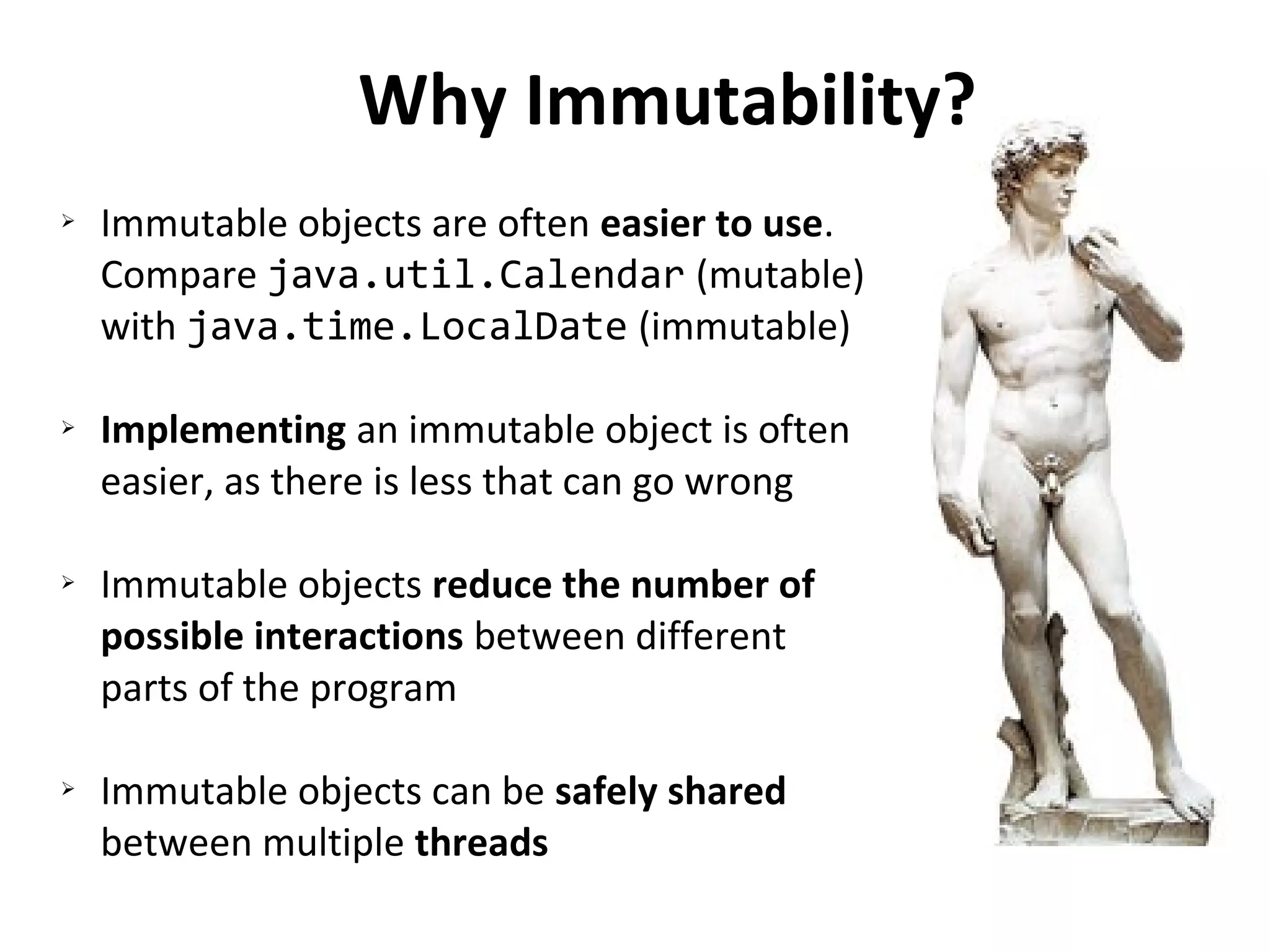 Why Immutability?

➢ Immutable objects are often easier to use. Compare java.util.Calendar (mutable) with java.time.LocalDate (immutable)

➢ Implementing an immutable object is often easier, as there is less that can go wrong

➢ Immutable objects reduce the number of possible interactions between different parts of the program

➢ Immutable objects can be safely shared between multiple threads